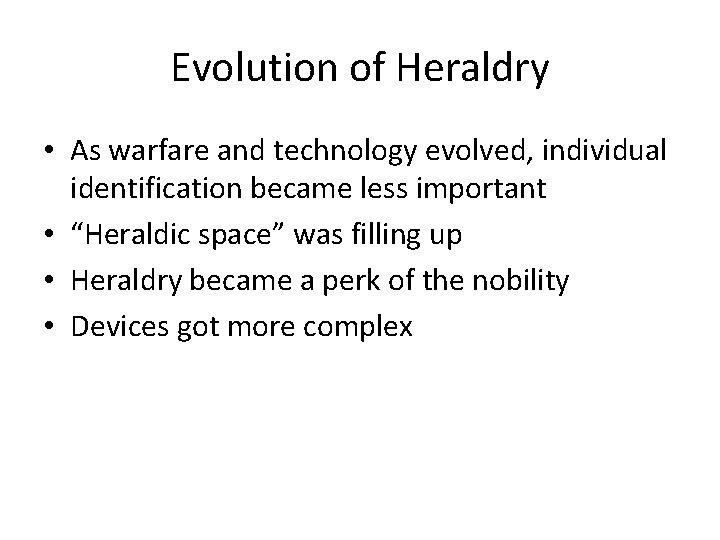 Evolution of Heraldry

• As warfare and technology evolved, individual identification became less important
• "Heraldic space" was filling up
• Heraldry became a perk of the nobility
• Devices got more complex